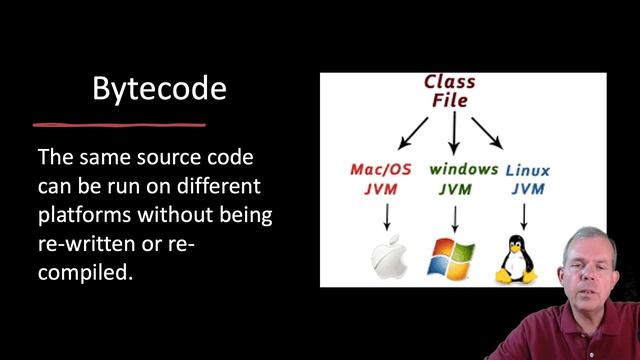 Bytecode

The same source code can be run on different platforms without being re-written or re-compiled.

Class File

Mac/OS JVM

windows JVM

Linux JVM